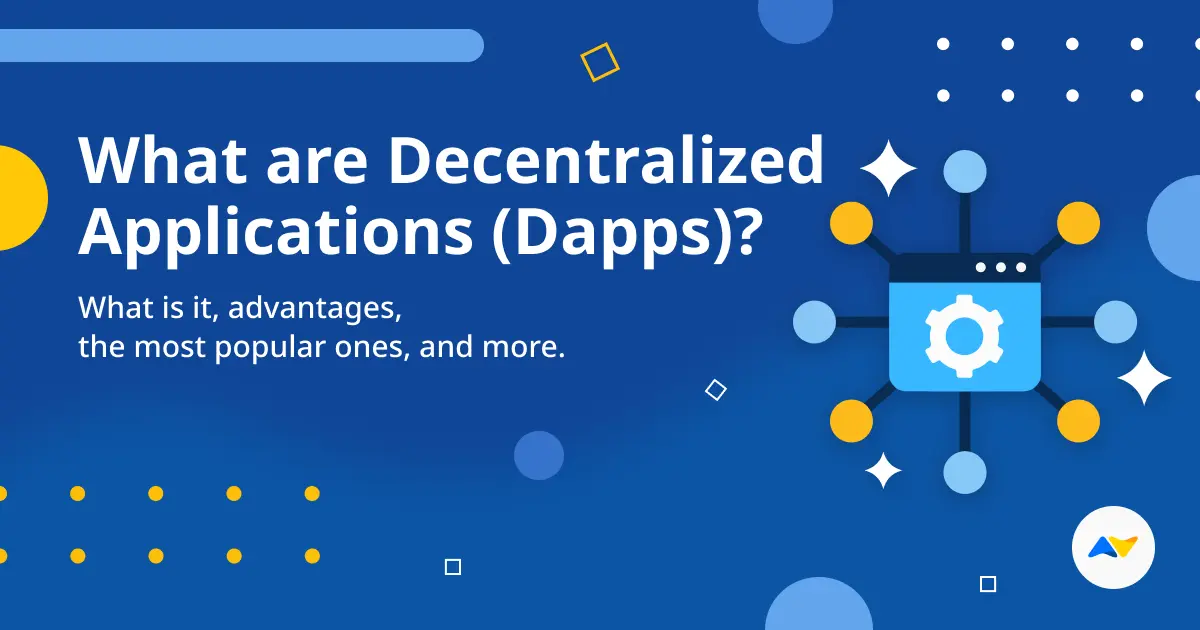 What are Decentralized Applications (Dapps)?

What is it, advantages, the most popular ones, and more.